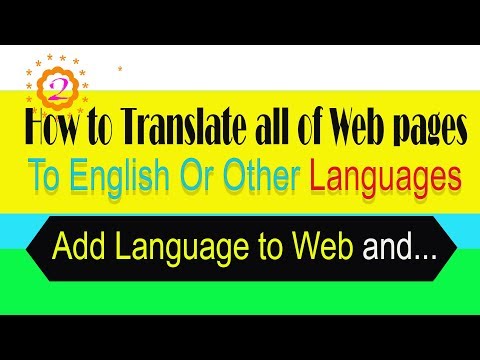 2

How to Translate all of Web pages

To English Or Other Languages

Add Language to Web and...